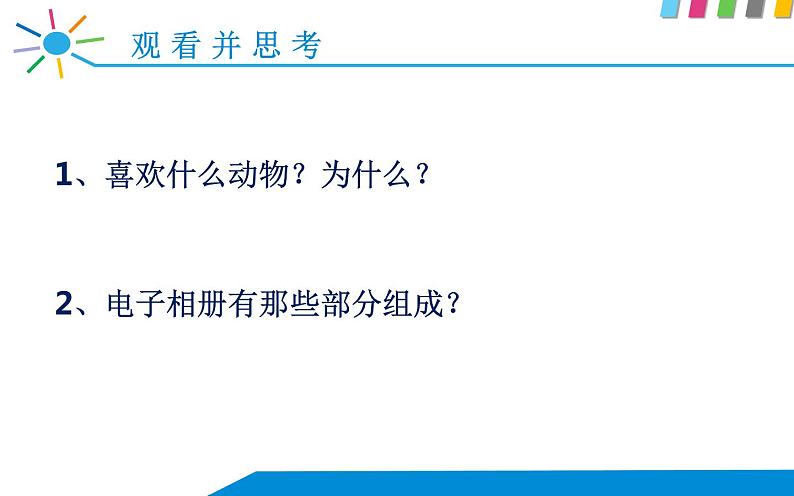 观看并思考

1、喜欢什么动物？为什么？

2、电子相册有那些部分组成？